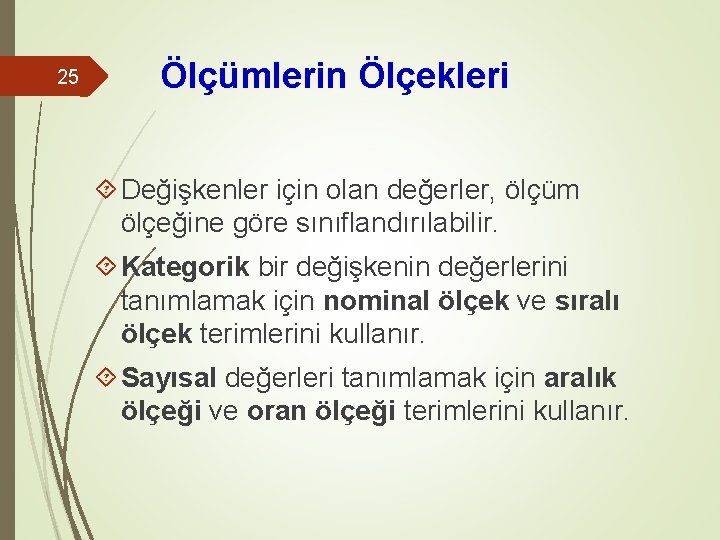 25

Ölçümlerin Ölçekleri

Değişkenler için olan değerler, ölçüm ölçeğine göre sınıflandırılabilir.

Kategorik bir değişkenin değerlerini tanımlamak için nominal ölçek ve sıralı ölçek terimlerini kullanır.

Sayısal değerleri tanımlamak için aralık ölçeği ve oran ölçeği terimlerini kullanır.